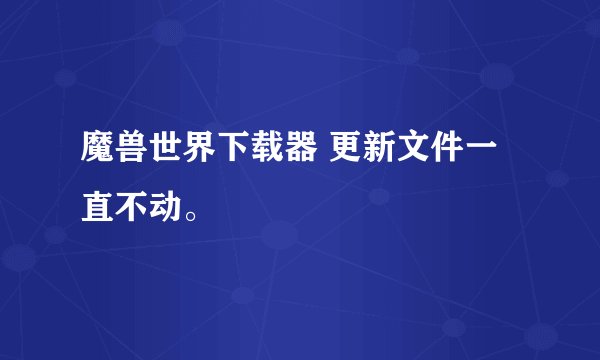 魔兽世界下载器 更新文件一直不动。